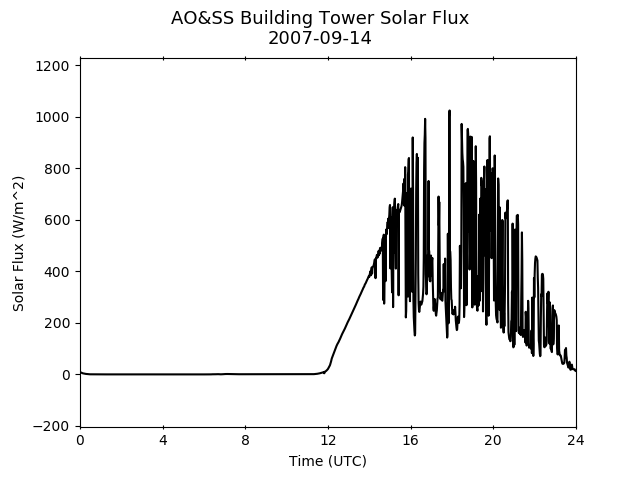 AO&SS Building Tower Solar Flux
2007-09-14

Solar Flux (W/m^2)

1200
1000
800
600
400
200
0
−200

0
4
8
12
16
20
24

Time (UTC)